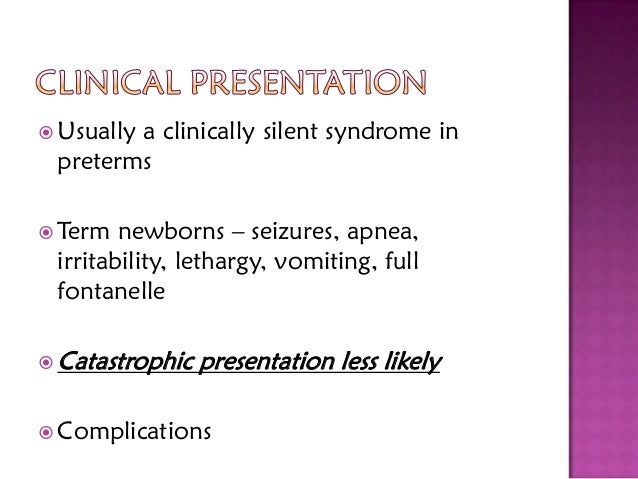 CLINICAL PRESENTATION

Usually a clinically silent syndrome in preterms

Term newborns – seizures, apnea, irritability, lethargy, vomiting, full fontanelle

Catastrophic presentation less likely

Complications